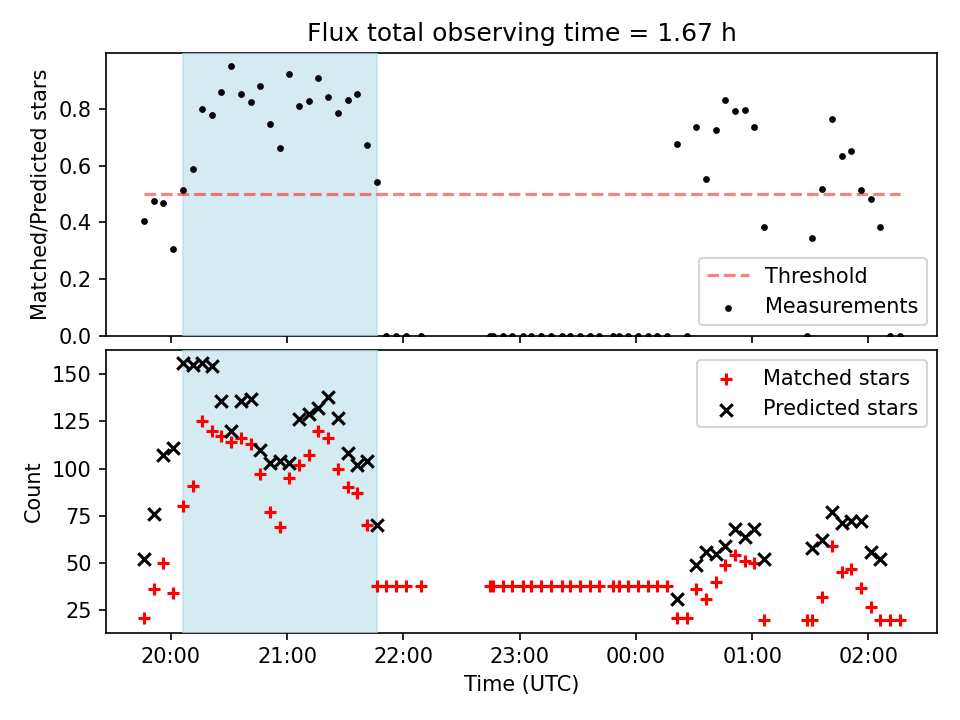 Flux total observing time = 1.67 h

Matched/Predicted stars

0.8
0.6
0.4
0.2
0.0

Threshold
Measurements

Count

150
125
100
75
50
25

Matched stars
Predicted stars

20:00
21:00
22:00
23:00
00:00
01:00
02:00

Time (UTC)